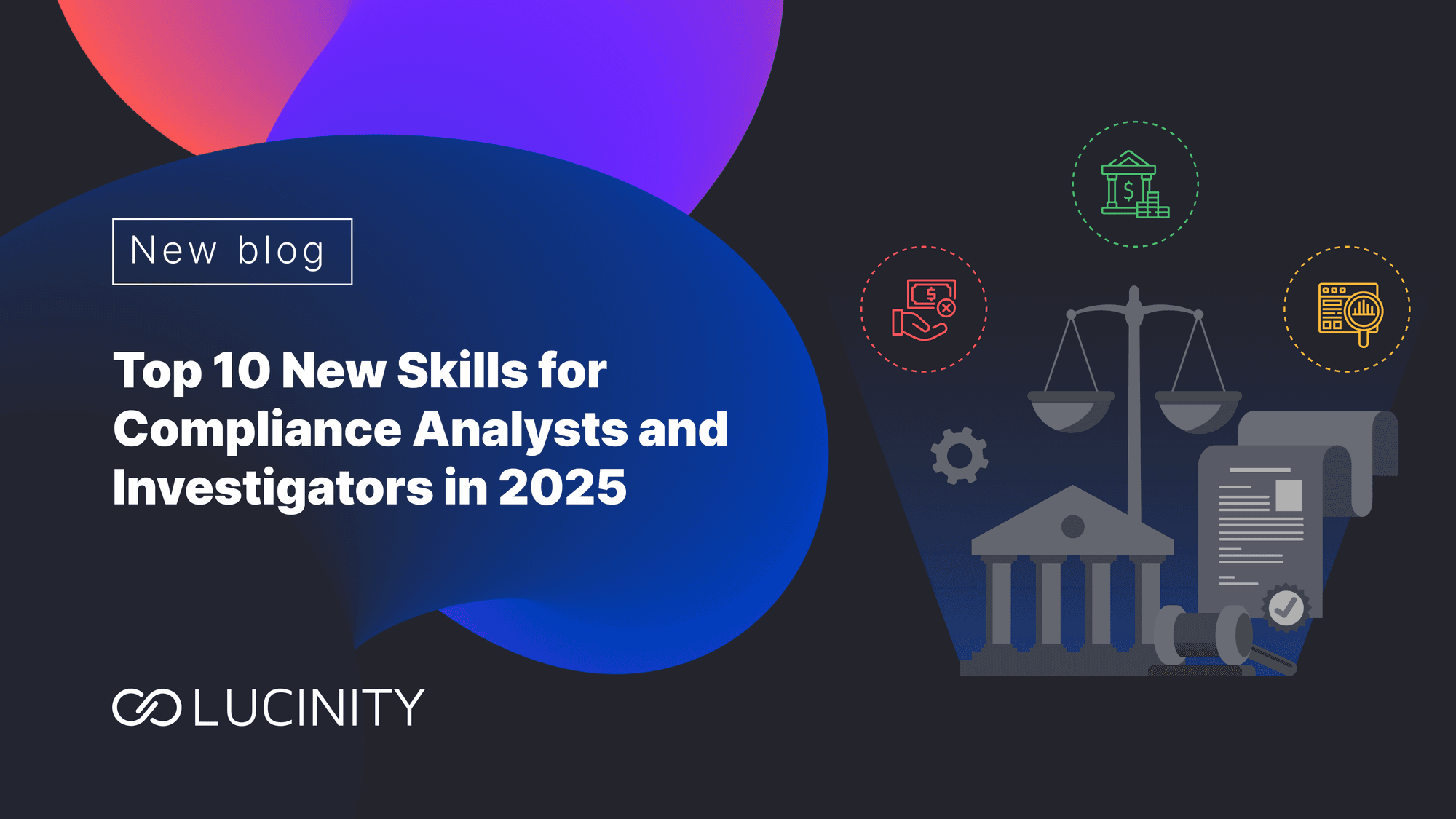 New blog

Top 10 New Skills for Compliance Analysts and Investigators in 2025

LUCINITY